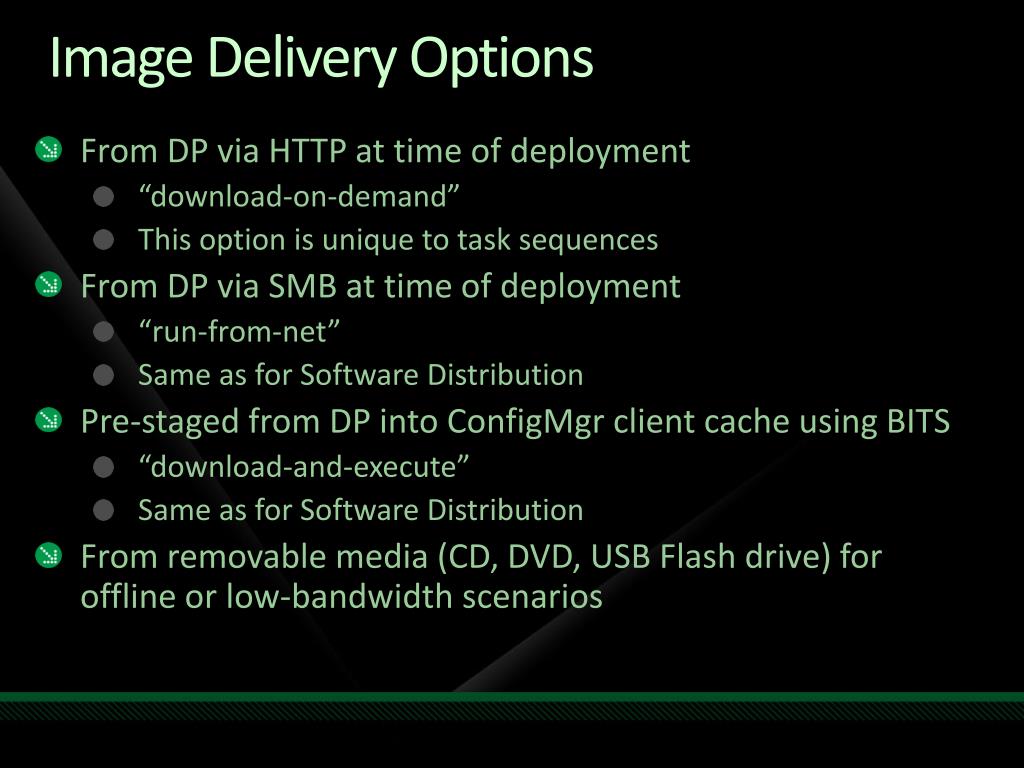 Image Delivery Options

From DP via HTTP at time of deployment
“download-on-demand”
This option is unique to task sequences

From DP via SMB at time of deployment
“run-from-net”
Same as for Software Distribution

Pre-staged from DP into ConfigMgr client cache using BITS
“download-and-execute”
Same as for Software Distribution

From removable media (CD, DVD, USB Flash drive) for offline or low-bandwidth scenarios